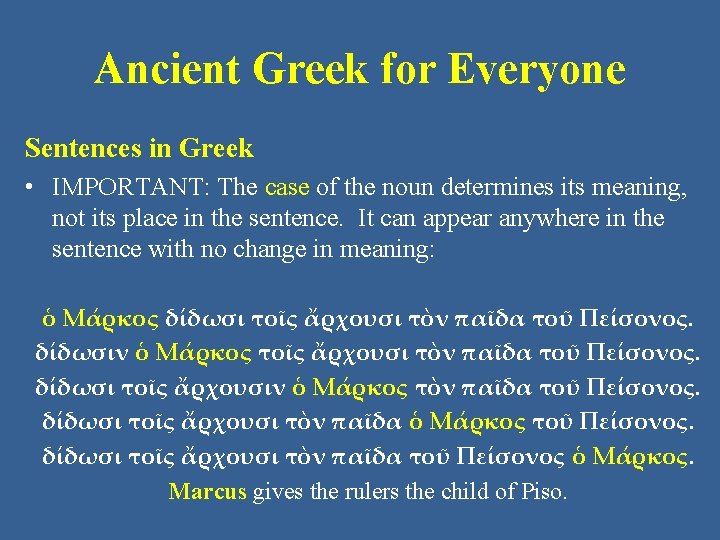 Ancient Greek for Everyone

Sentences in Greek

• IMPORTANT: The case of the noun determines its meaning, not its place in the sentence. It can appear anywhere in the sentence with no change in meaning:

ὁ Μάρκος δίδωσι τοῖς ἄρχουσι τὸν παῖδα τοῦ Πείσονος.
δίδωσιν ὁ Μάρκος τοῖς ἄρχουσι τὸν παῖδα τοῦ Πείσονος.
δίδωσι τοῖς ἄρχουσιν ὁ Μάρκος τὸν παῖδα τοῦ Πείσονος.
δίδωσι τοῖς ἄρχουσι τὸν παῖδα ὁ Μάρκος τοῦ Πείσονος.
δίδωσι τοῖς ἄρχουσι τὸν παῖδα τοῦ Πείσονος ὁ Μάρκος.
Marcus gives the rulers the child of Piso.